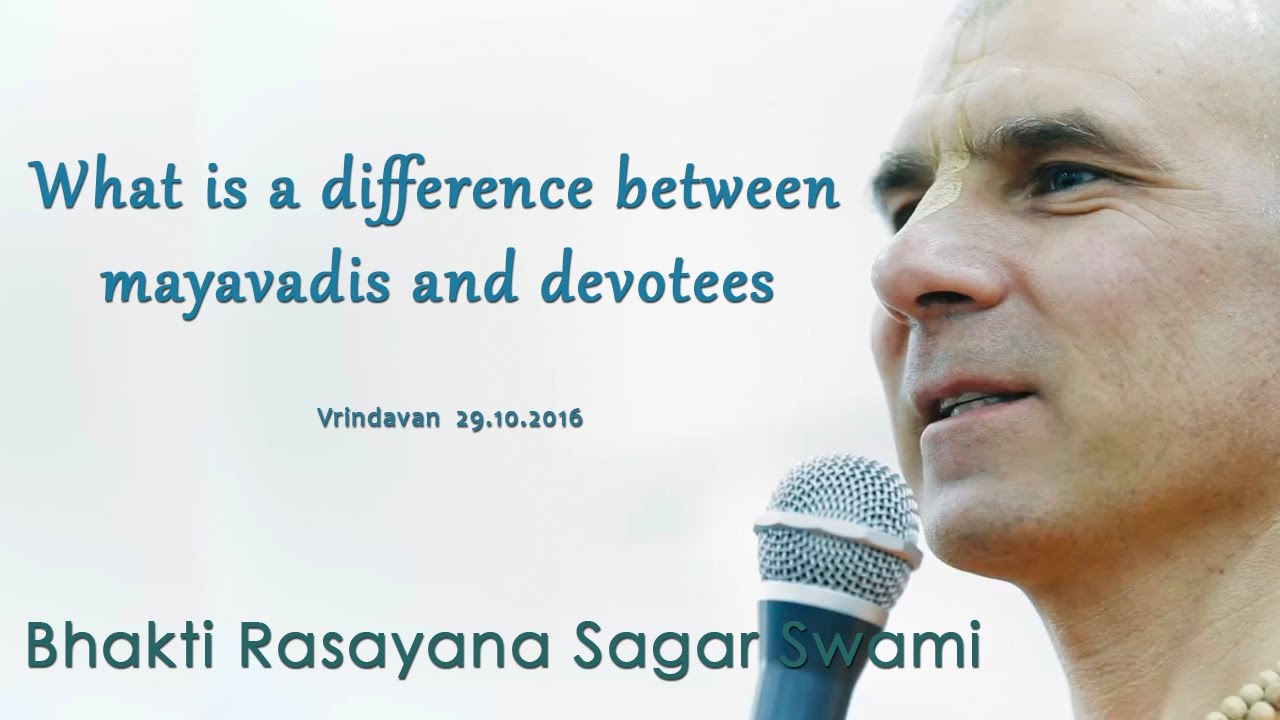 What is a difference between mayavadis and devotees

Vrindavan 29.10.2016

Bhakti Rasayana Sagar Swami